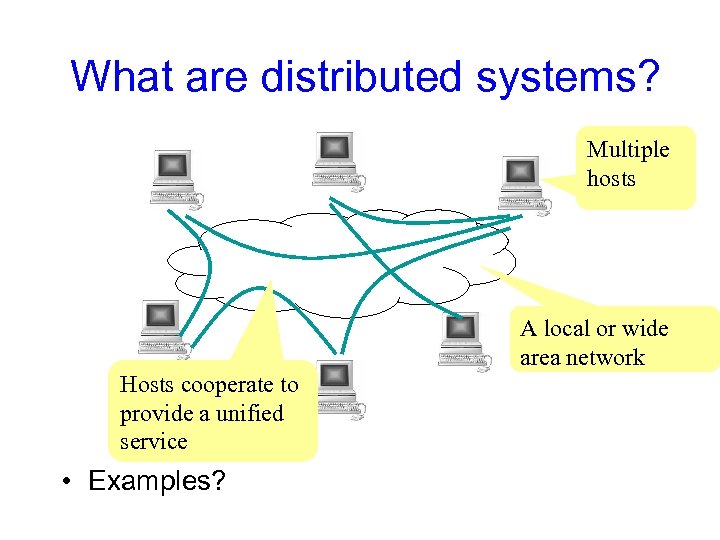 What are distributed systems?

Multiple hosts

A local or wide area network

Hosts cooperate to provide a unified service

• Examples?